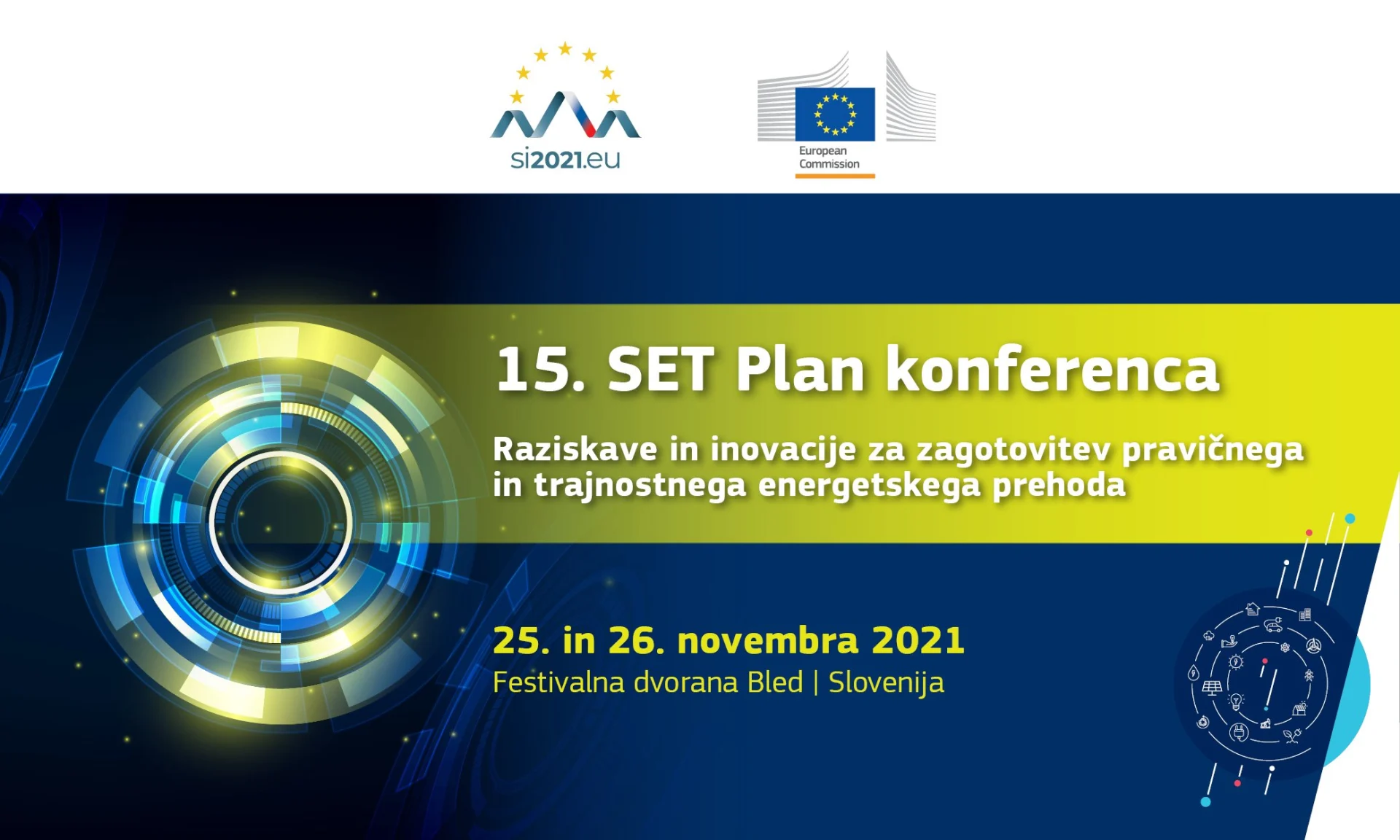 si2021.eu

European Commission

15. SET Plan konferenca

Raziskave in inovacije za zagotovitev pravičnega in trajnostnega energetskega prehoda

25. in 26. novembra 2021
Festivalna dvorana Bled | Slovenija